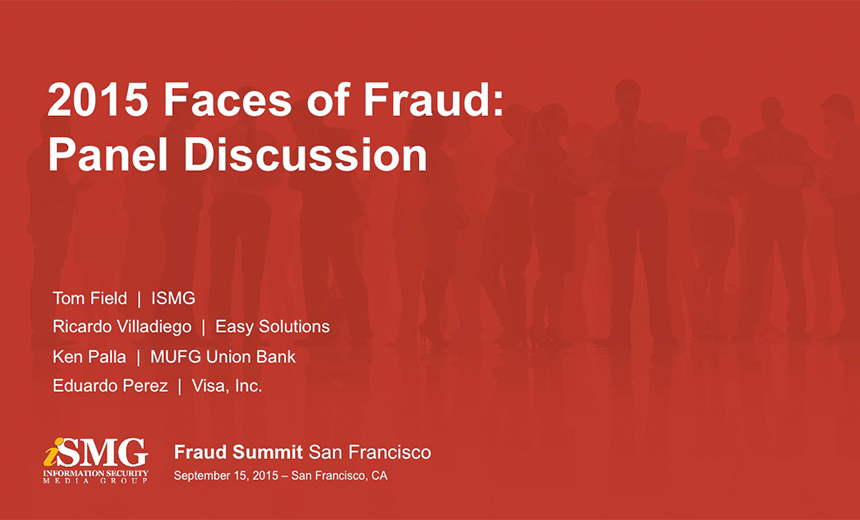 2015 Faces of Fraud: Panel Discussion

Tom Field | ISMG

Ricardo Villadiego | Easy Solutions

Ken Palla | MUFG Union Bank

Eduardo Perez | Visa, Inc.

iSMG
INFORMATION SECURITY MEDIA GROUP

Fraud Summit San Francisco
September 15, 2015 – San Francisco, CA